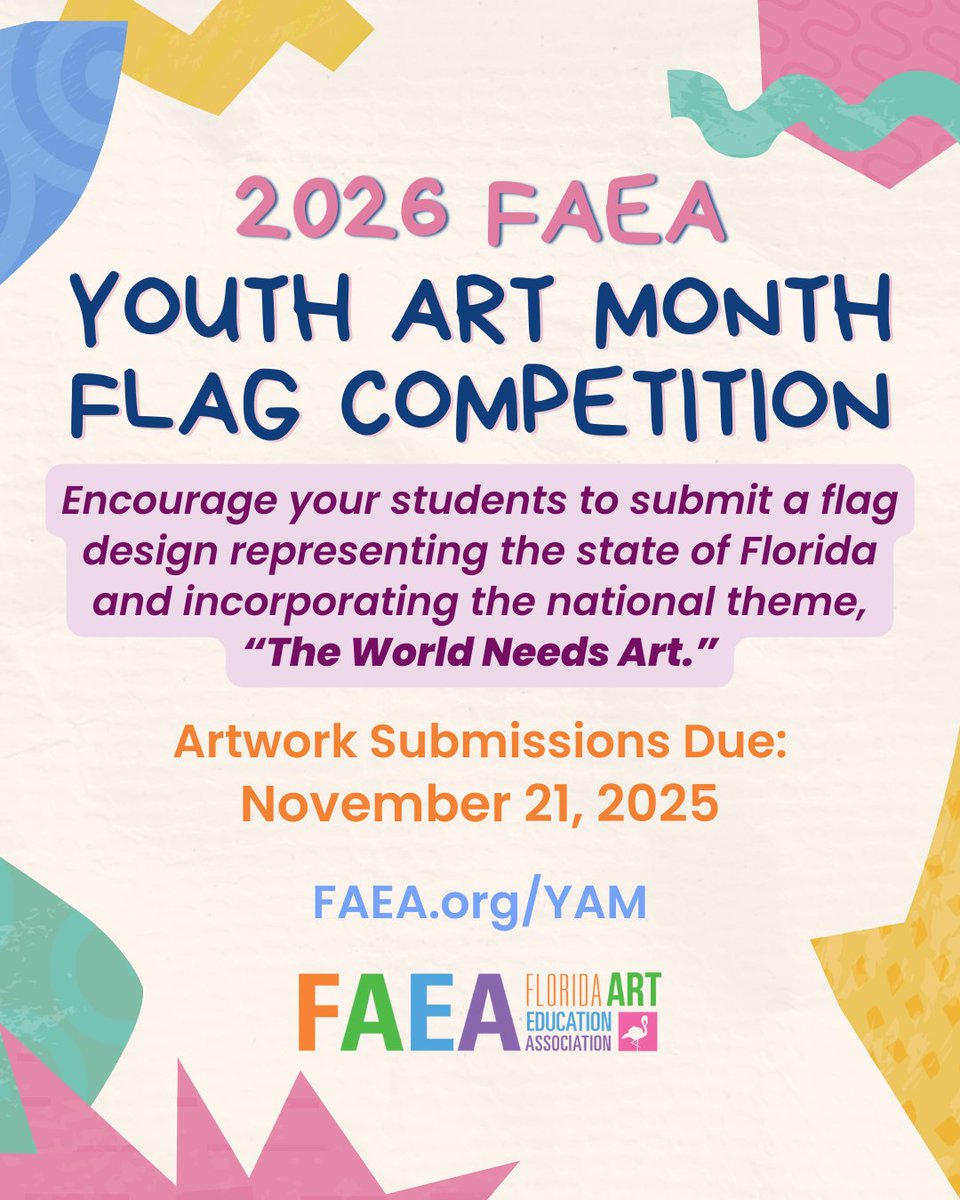 2026 FAEA
YOUTH ART MONTH FLAG COMPETITION

Encourage your students to submit a flag design representing the state of Florida and incorporating the national theme, "The World Needs Art."

Artwork Submissions Due:
November 21, 2025

FAEA.org/YAM

FAEA FLORIDA ART EDUCATION ASSOCIATION